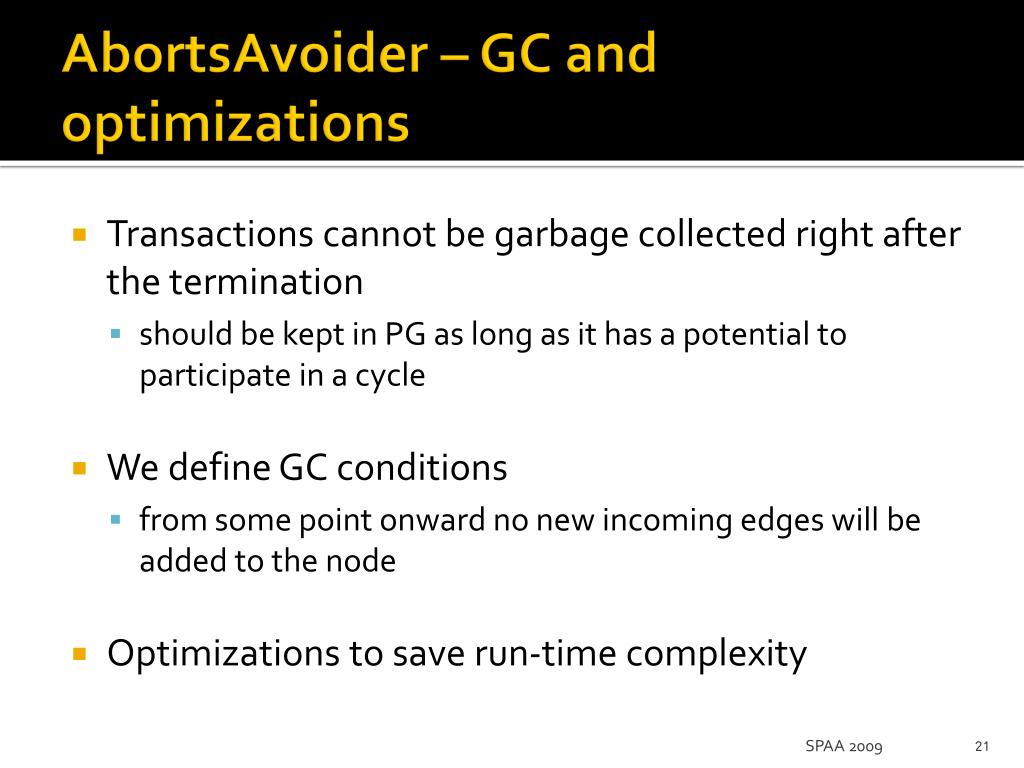 AbortsAvoider – GC and optimizations

Transactions cannot be garbage collected right after the termination

should be kept in PG as long as it has a potential to participate in a cycle

We define GC conditions

from some point onward no new incoming edges will be added to the node

Optimizations to save run-time complexity

SPAA 2009

21